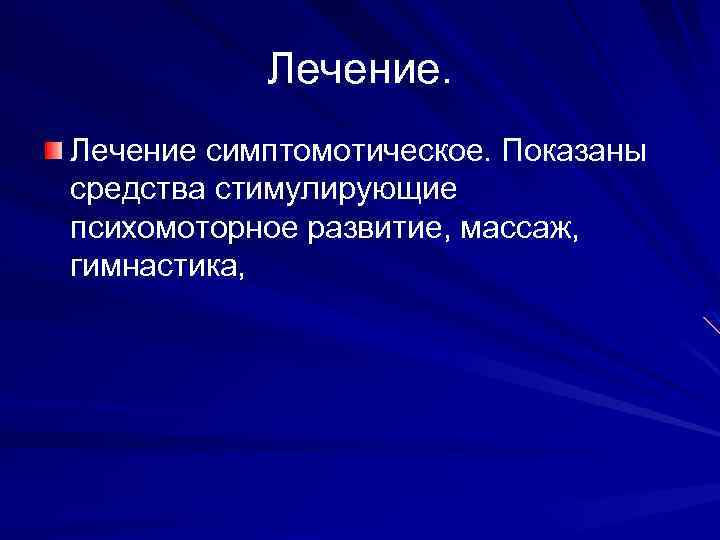 Лечение.

Лечение симптомотическое. Показаны средства стимулирующие психомоторное развитие, массаж, гимнастика,